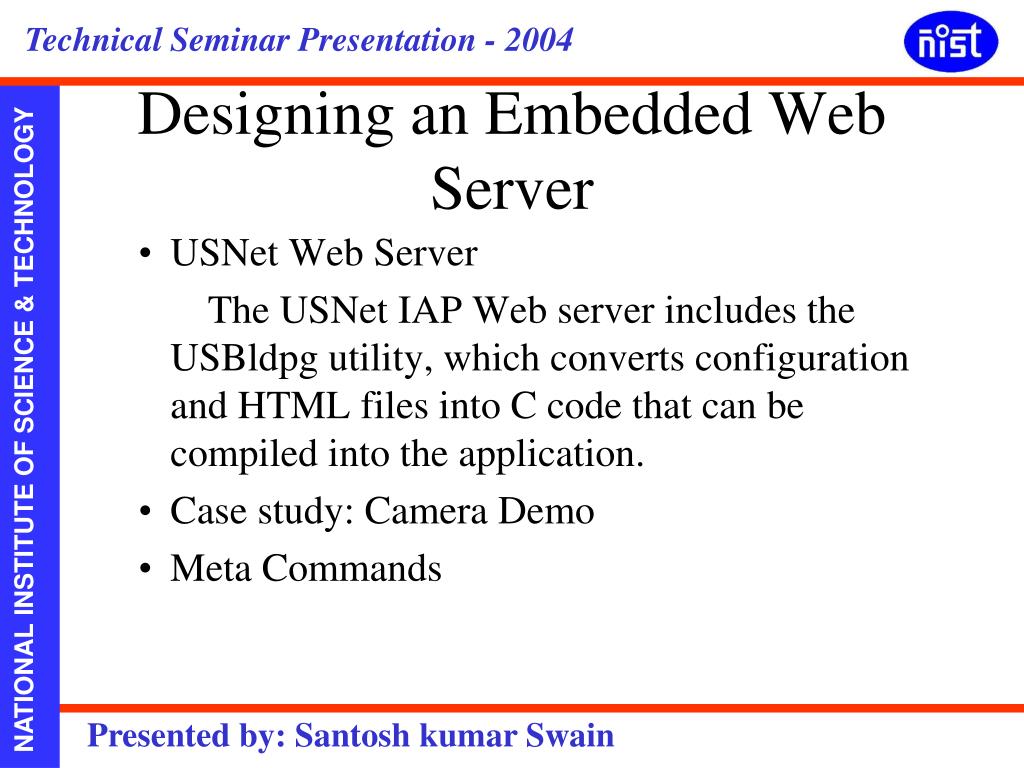 Technical Seminar Presentation - 2004

nist

NATIONAL INSTITUTE OF SCIENCE & TECHNOLOGY

Designing an Embedded Web Server

• USNet Web Server

The USNet IAP Web server includes the USBldpg utility, which converts configuration and HTML files into C code that can be compiled into the application.

• Case study: Camera Demo

• Meta Commands

Presented by: Santosh kumar Swain